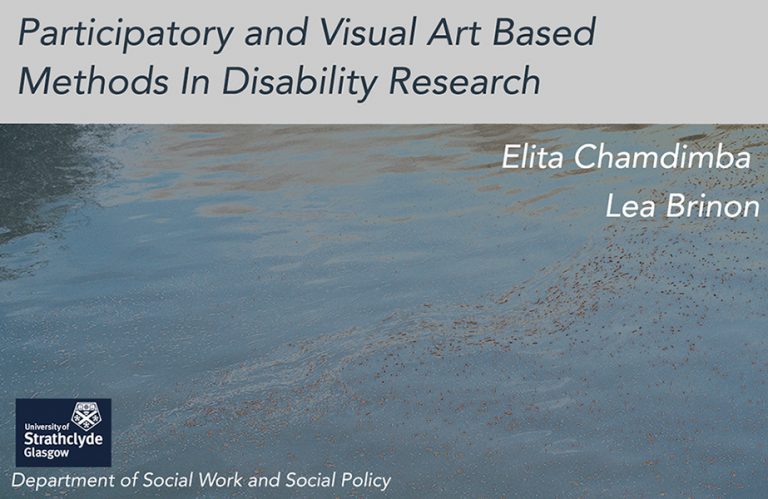 Participatory and Visual Art Based Methods In Disability Research

Elita Chamdimba
Lea Brinon

University of Strathclyde Glasgow

Department of Social Work and Social Policy